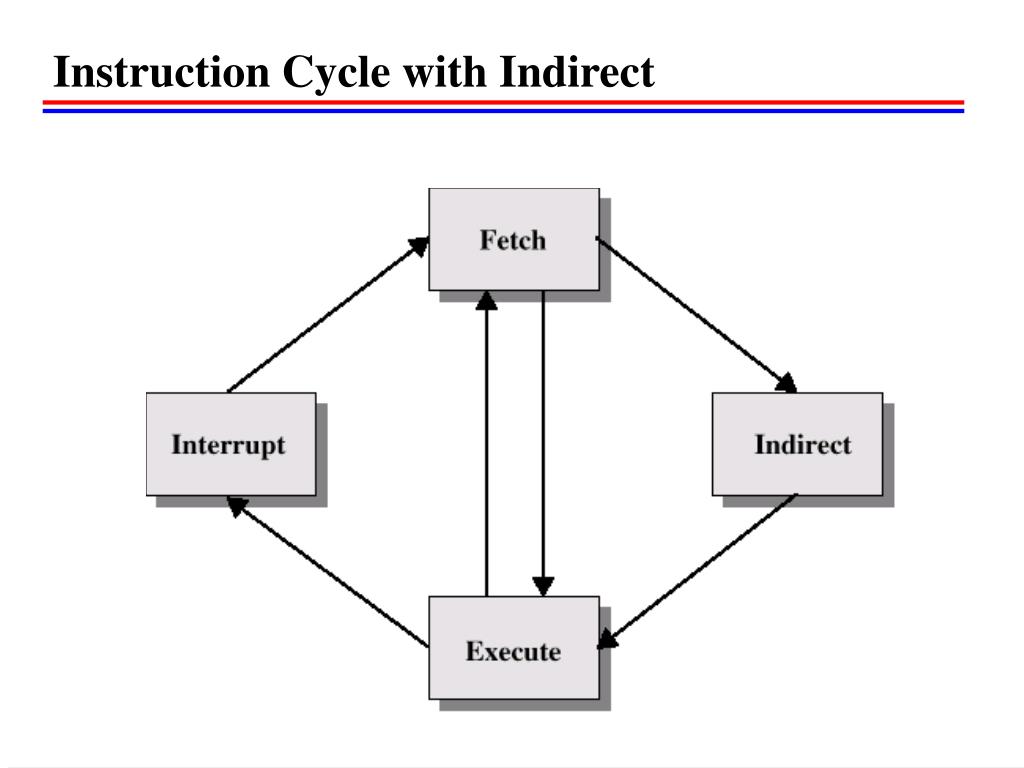 Instruction Cycle with Indirect

Fetch

Interrupt

Indirect

Execute